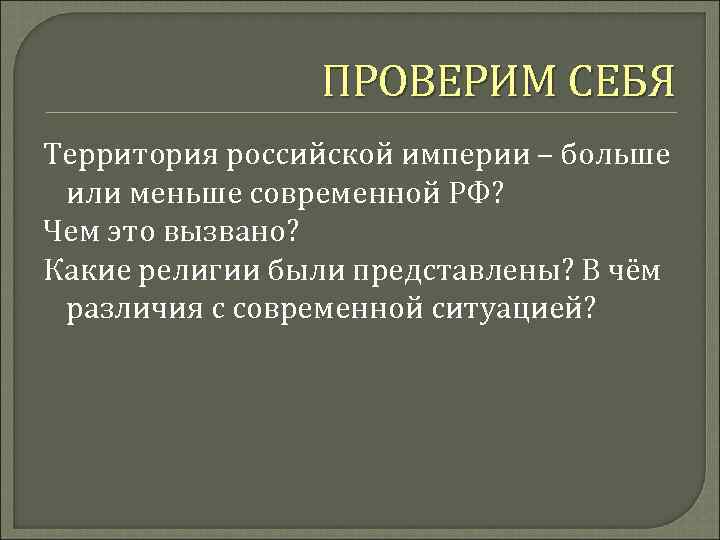 ПРОВЕРИМ СЕБЯ

Территория российской империи – больше или меньше современной РФ?

Чем это вызвано?

Какие религии были представлены? В чём различия с современной ситуацией?